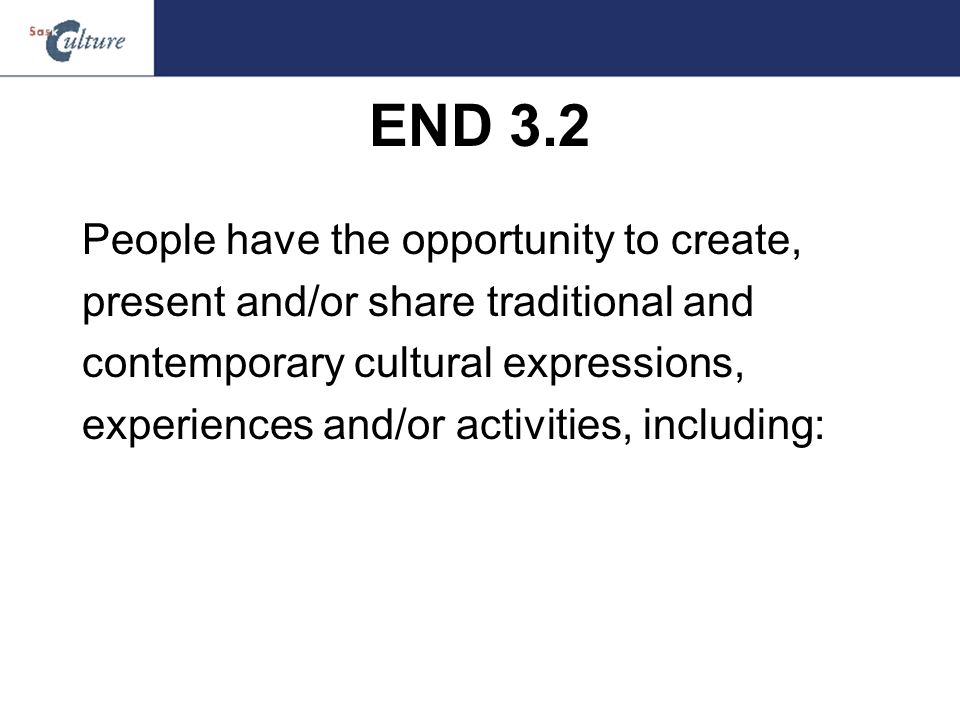 SaskCulture

END 3.2

People have the opportunity to create, present and/or share traditional and contemporary cultural expressions, experiences and/or activities, including: